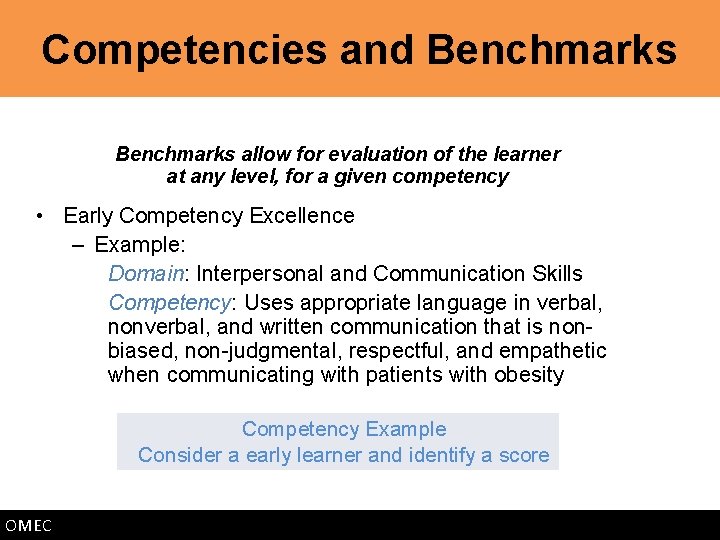 Competencies and Benchmarks

Benchmarks allow for evaluation of the learner at any level, for a given competency

• Early Competency Excellence
– Example:
Domain: Interpersonal and Communication Skills
Competency: Uses appropriate language in verbal, nonverbal, and written communication that is non-biased, non-judgmental, respectful, and empathetic when communicating with patients with obesity

Competency Example
Consider a early learner and identify a score

OMEC